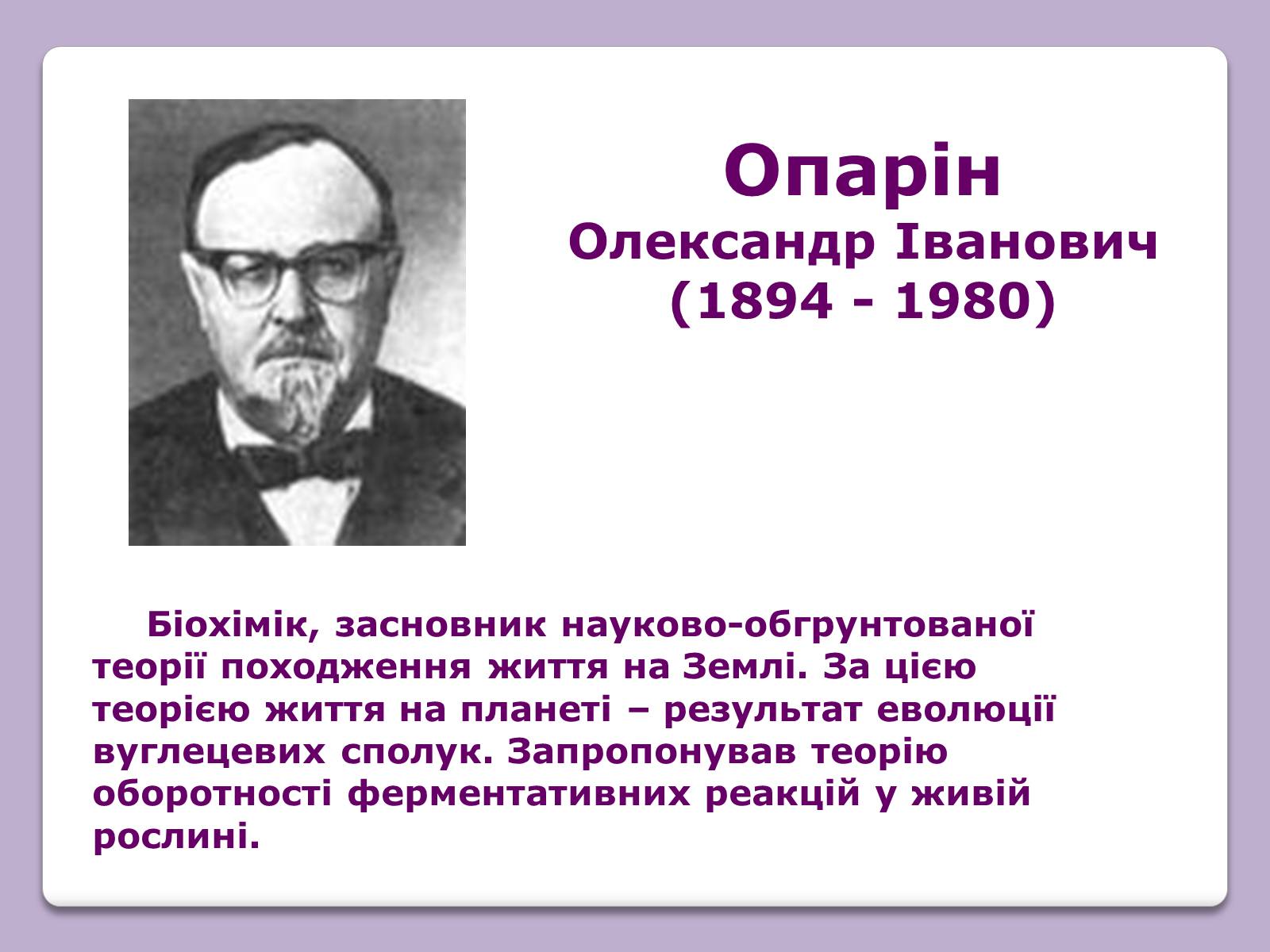 Опарін
Олександр Іванович
(1894 - 1980)

Біохімік, засновник науково-обгрунтованої теорії походження життя на Землі. За цією теорією життя на планеті – результат еволюції вуглецевих сполук. Запропонував теорію оборотності ферментативних реакцій у живій рослині.